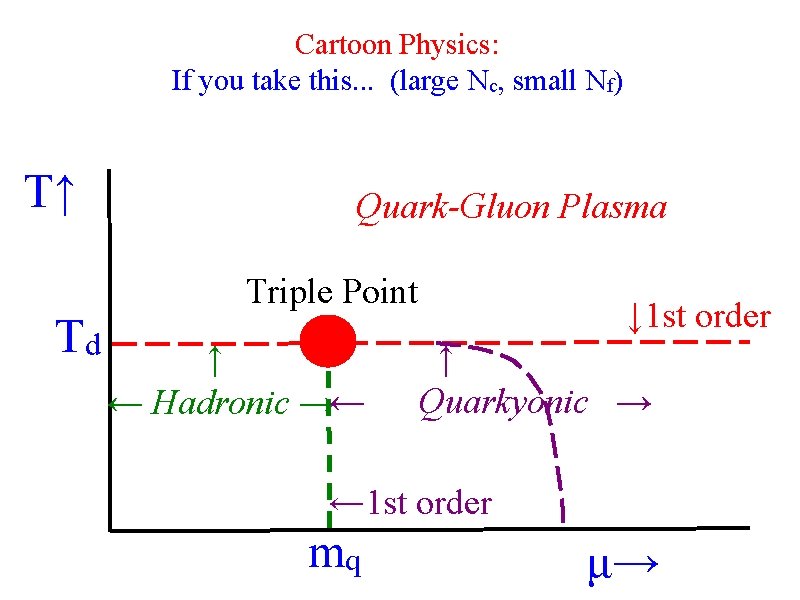 Cartoon Physics:
If you take this... (large $N_c$, small $N_f$)

T↑

Quark-Gluon Plasma

Triple Point

$T_d$

↓1st order

↑

↑

← Hadronic →

← Quarkyonic →

←1st order

$m_q$

μ→